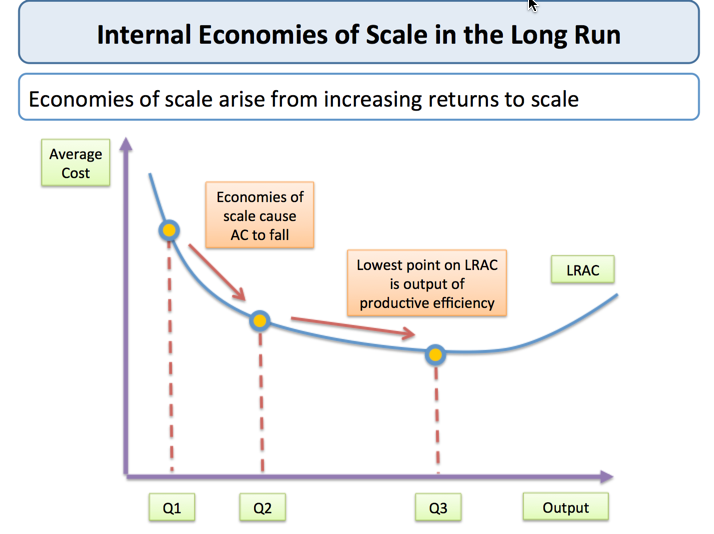 Internal Economies of Scale in the Long Run

Economies of scale arise from increasing returns to scale

Average Cost

Economies of scale cause AC to fall

Lowest point on LRAC is output of productive efficiency

LRAC

Q1

Q2

Q3

Output